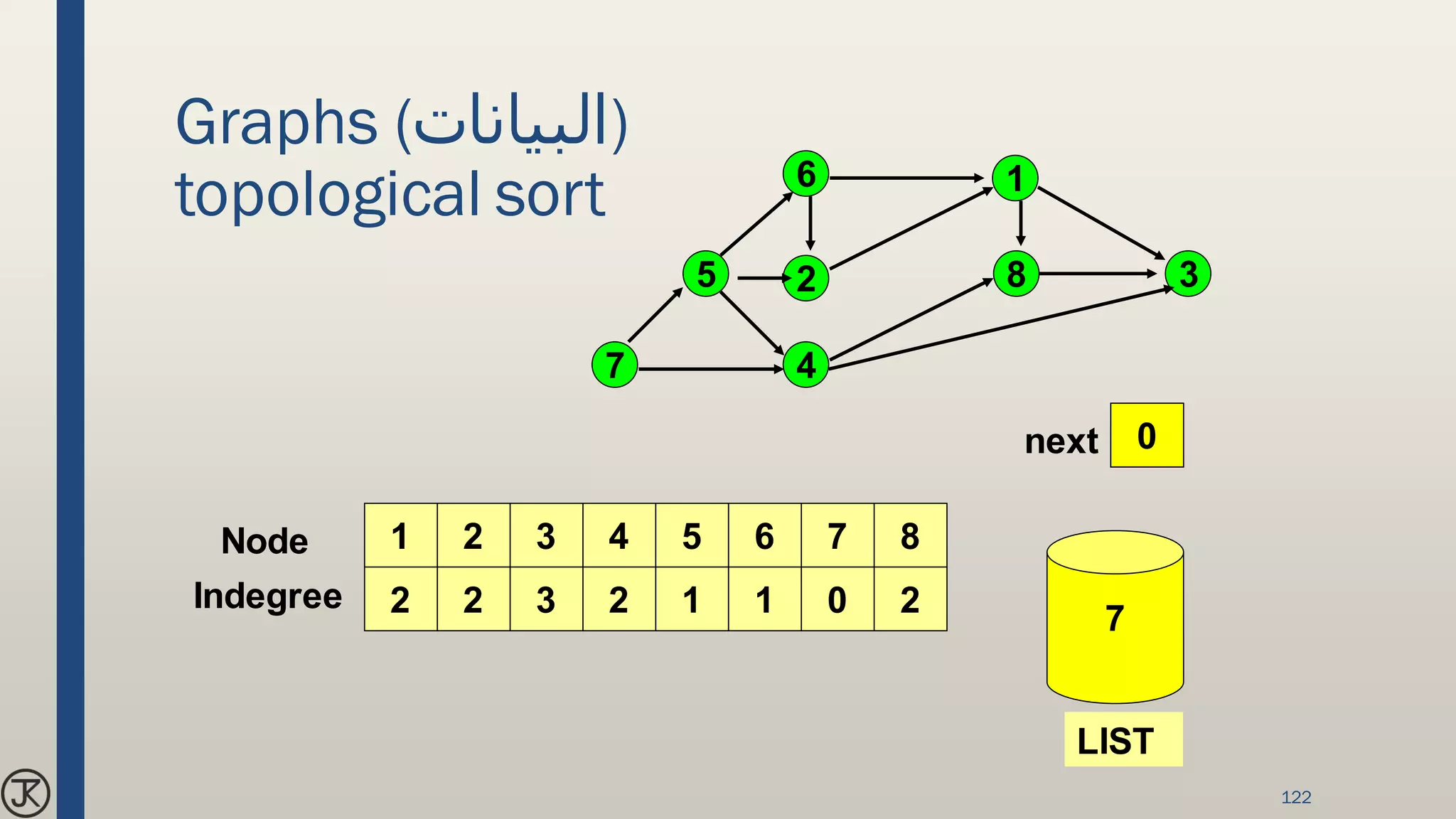 Graphs (البيانات)
topological sort

6
1
5
2
8
3
7
4

next 0

| Node | 1 | 2 | 3 | 4 | 5 | 6 | 7 | 8 |
|---|---|---|---|---|---|---|---|---|
| Indegree | 2 | 2 | 3 | 2 | 1 | 1 | 0 | 2 |

7

LIST

JK

122